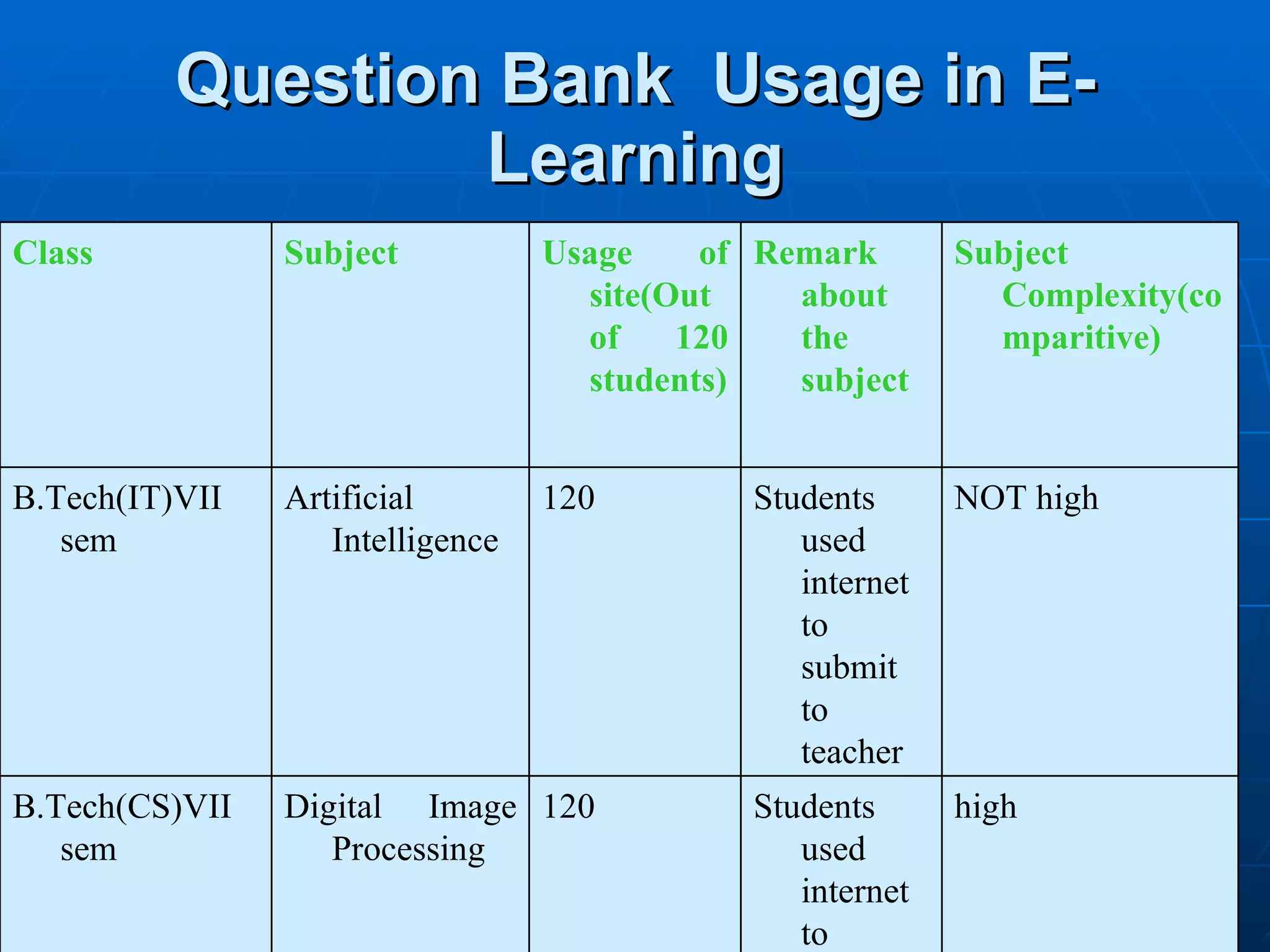 Question Bank Usage in E-Learning

| Class | Subject | Usage of site(Out of 120 students) | Remark about the subject | Subject Complexity(comparitive) |
|---|---|---|---|---|
| B.Tech(IT)VII sem | Artificial Intelligence | 120 | Students used internet to submit to teacher | NOT high |
| B.Tech(CS)VII sem | Digital Image Processing | 120 | Students used internet to | high |